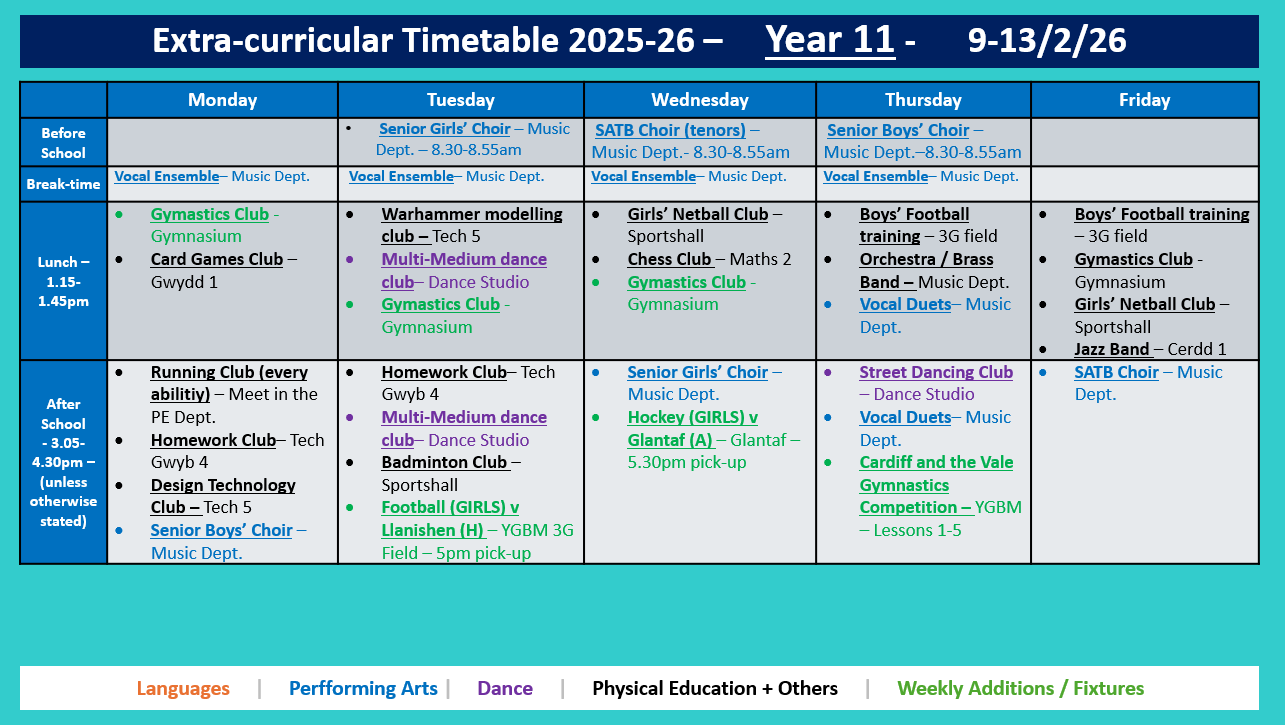 Extra-curricular Timetable 2025-26 – Year 11 - 9-13/2/26

| | Monday | Tuesday | Wednesday | Thursday | Friday |
|---|---|---|---|---|---|
| Before School | | • Senior Girls' Choir – Music Dept. – 8.30-8.55am | SATB Choir (tenors) – Music Dept.- 8.30-8.55am | Senior Boys' Choir – Music Dept.–8.30-8.55am | |
| Break-time | Vocal Ensemble– Music Dept. | Vocal Ensemble– Music Dept. | Vocal Ensemble– Music Dept. | Vocal Ensemble– Music Dept. | |
| Lunch – 1.15-1.45pm | • Gymastics Club - Gymnasium • Card Games Club – Gwydd 1 | • Warhammer modelling club – Tech 5 • Multi-Medium dance club– Dance Studio • Gymastics Club - Gymnasium | • Girls' Netball Club – Sportshall • Chess Club – Maths 2 • Gymastics Club - Gymnasium | • Boys' Football training – 3G field • Orchestra / Brass Band – Music Dept. • Vocal Duets– Music Dept. | • Boys' Football training – 3G field • Gymastics Club - Gymnasium • Girls' Netball Club – Sportshall • Jazz Band – Cerdd 1 |
| After School - 3.05-4.30pm – (unless otherwise stated) | • Running Club (every abilitiy) – Meet in the PE Dept. • Homework Club– Tech Gwyb 4 • Design Technology Club – Tech 5 • Senior Boys' Choir – Music Dept. | • Homework Club– Tech Gwyb 4 • Multi-Medium dance club– Dance Studio • Badminton Club – Sportshall • Football (GIRLS) v Llanishen (H) – YGBM 3G Field – 5pm pick-up | • Senior Girls' Choir – Music Dept. • Hockey (GIRLS) v Glantaf (A) – Glantaf – 5.30pm pick-up | • Street Dancing Club – Dance Studio • Vocal Duets– Music Dept. • Cardiff and the Vale Gymnastics Competition – YGBM – Lessons 1-5 | • SATB Choir – Music Dept. |

Languages | Perfforming Arts | Dance | Physical Education + Others | Weekly Additions / Fixtures